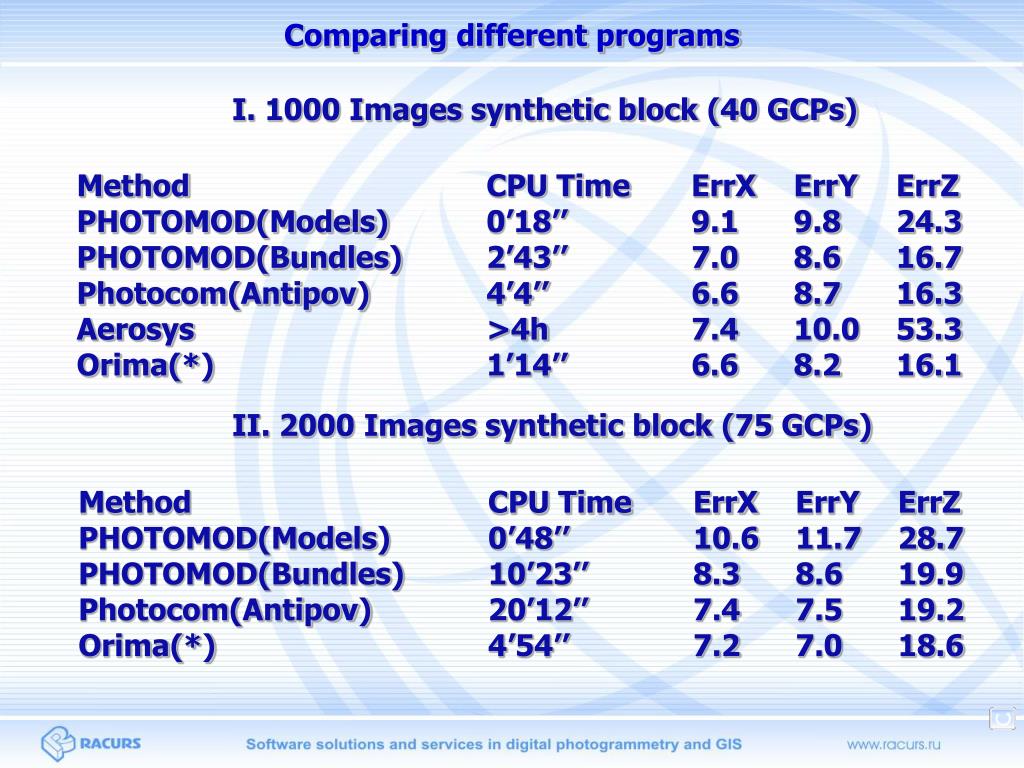 Comparing different programs

I. 1000 Images synthetic block (40 GCPs)

| Method | CPU Time | ErrX | ErrY | ErrZ |
|---|---|---|---|---|
| PHOTOMOD(Models) | 0’18’’ | 9.1 | 9.8 | 24.3 |
| PHOTOMOD(Bundles) | 2’43’’ | 7.0 | 8.6 | 16.7 |
| Photocom(Antipov) | 4’4’’ | 6.6 | 8.7 | 16.3 |
| Aerosys | >4h | 7.4 | 10.0 | 53.3 |
| Orima(*) | 1’14’’ | 6.6 | 8.2 | 16.1 |

II. 2000 Images synthetic block (75 GCPs)

| Method | CPU Time | ErrX | ErrY | ErrZ |
|---|---|---|---|---|
| PHOTOMOD(Models) | 0’48’’ | 10.6 | 11.7 | 28.7 |
| PHOTOMOD(Bundles) | 10’23’’ | 8.3 | 8.6 | 19.9 |
| Photocom(Antipov) | 20’12’’ | 7.4 | 7.5 | 19.2 |
| Orima(*) | 4’54’’ | 7.2 | 7.0 | 18.6 |

RACURS

Software solutions and services in digital photogrammetry and GIS

www.racurs.ru